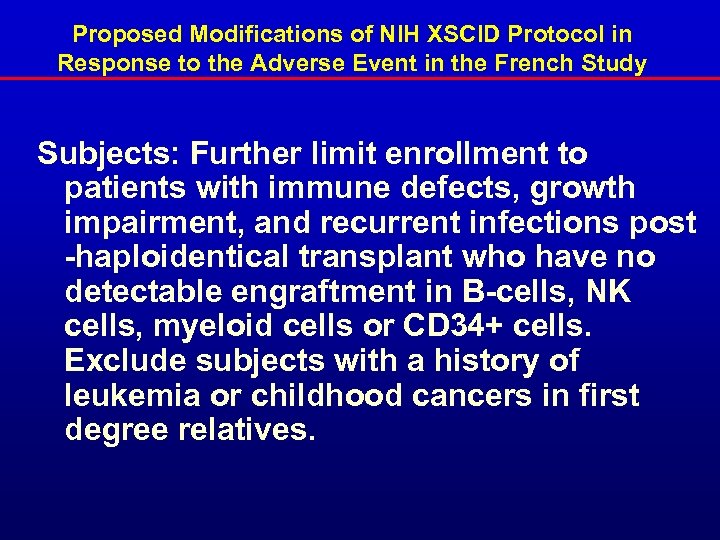 Proposed Modifications of NIH XSCID Protocol in Response to the Adverse Event in the French Study

Subjects: Further limit enrollment to patients with immune defects, growth impairment, and recurrent infections post -haploidentical transplant who have no detectable engraftment in B-cells, NK cells, myeloid cells or CD34+ cells. Exclude subjects with a history of leukemia or childhood cancers in first degree relatives.